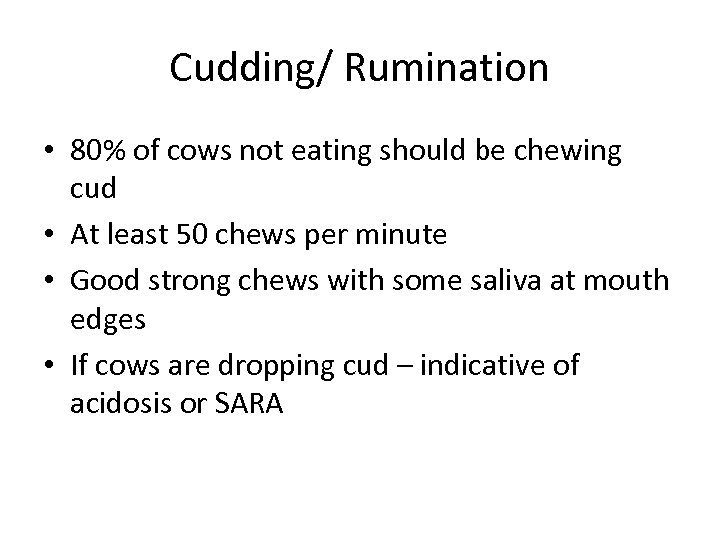 Cudding/ Rumination

• 80% of cows not eating should be chewing cud
• At least 50 chews per minute
• Good strong chews with some saliva at mouth edges
• If cows are dropping cud – indicative of acidosis or SARA